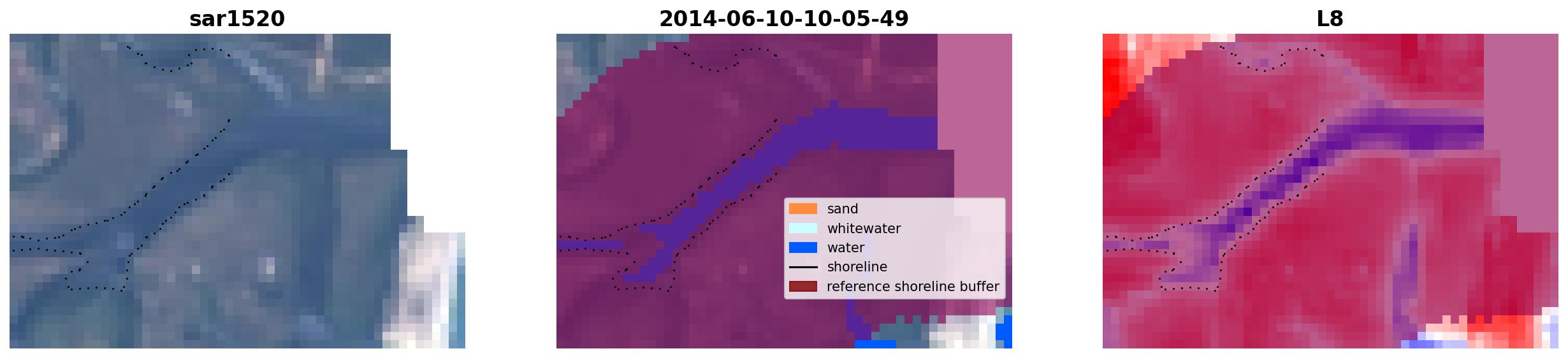 sar1520

2014-06-10-10-05-49

sand
whitewater
water
shoreline
reference shoreline buffer

L8